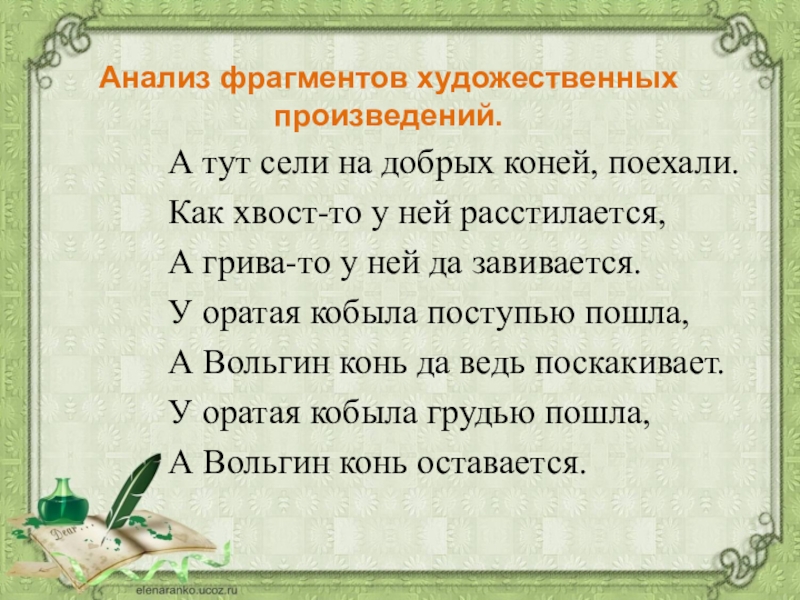 Анализ фрагментов художественных произведений.

А тут сели на добрых коней, поехали.
Как хвост-то у ней расстилается,
А грива-то у ней да завивается.
У оратая кобыла поступью пошла,
А Вольгин конь да ведь поскакивает.
У оратая кобыла грудью пошла,
А Вольгин конь оставается.

Dear

elenaranko.ucoz.ru